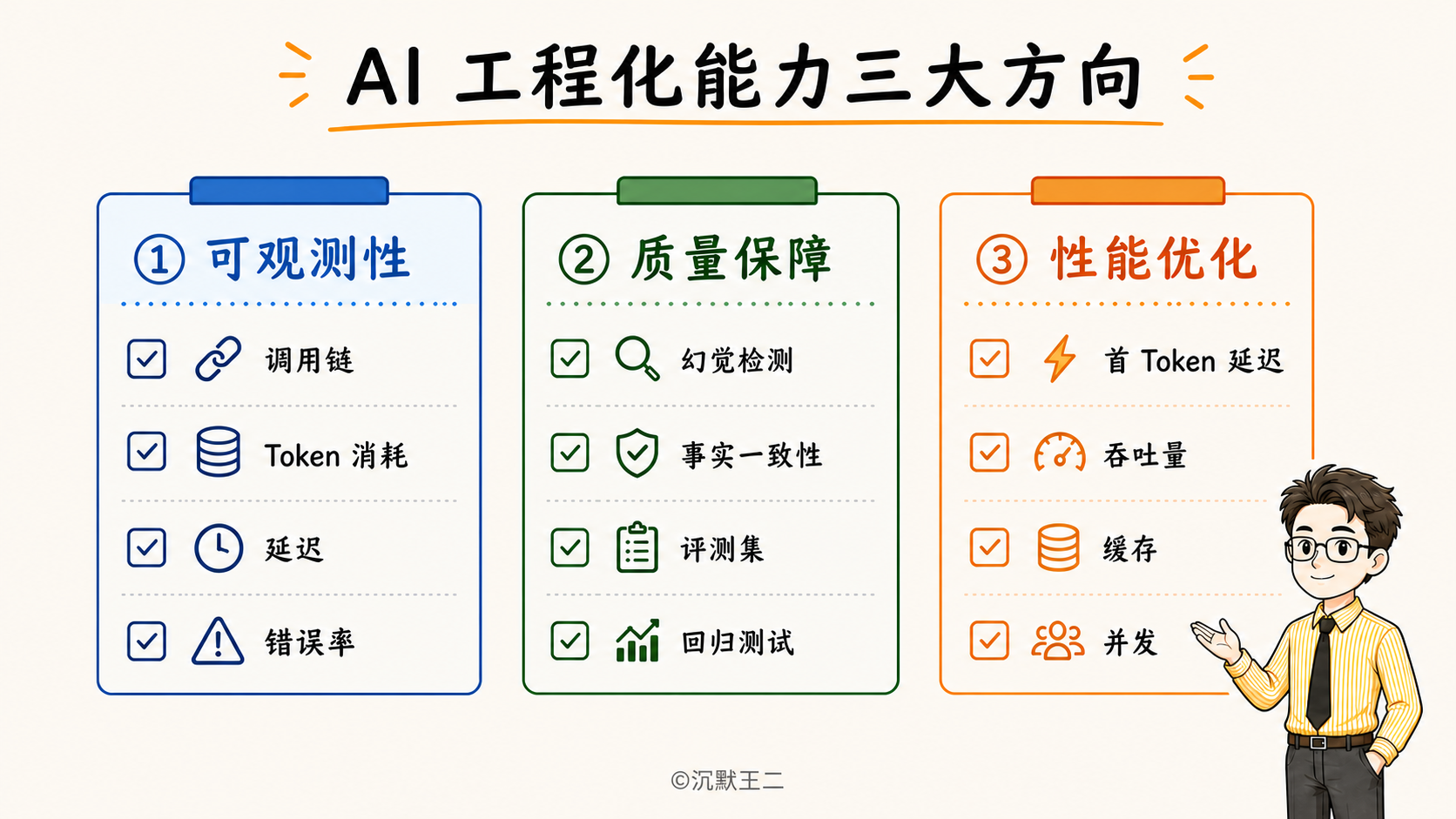 AI 工程化能力三大方向

① 可观测性

调用链

Token 消耗

延迟

错误率

② 质量保障

幻觉检测

事实一致性

评测集

回归测试

③ 性能优化

首 Token 延迟

吞吐量

缓存

并发

©沉默王二